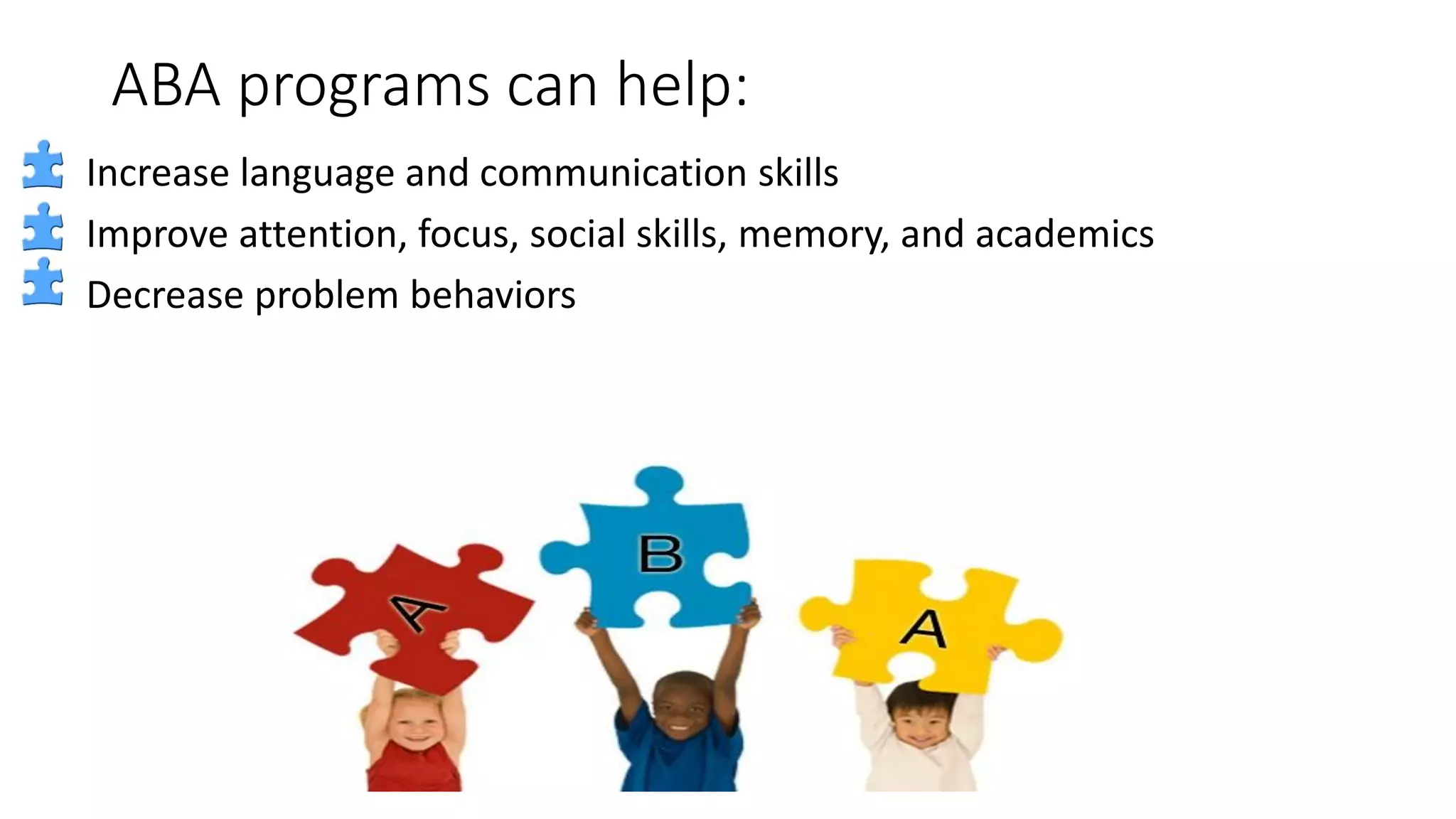 ABA programs can help:

Increase language and communication skills

Improve attention, focus, social skills, memory, and academics

Decrease problem behaviors

A

B

A